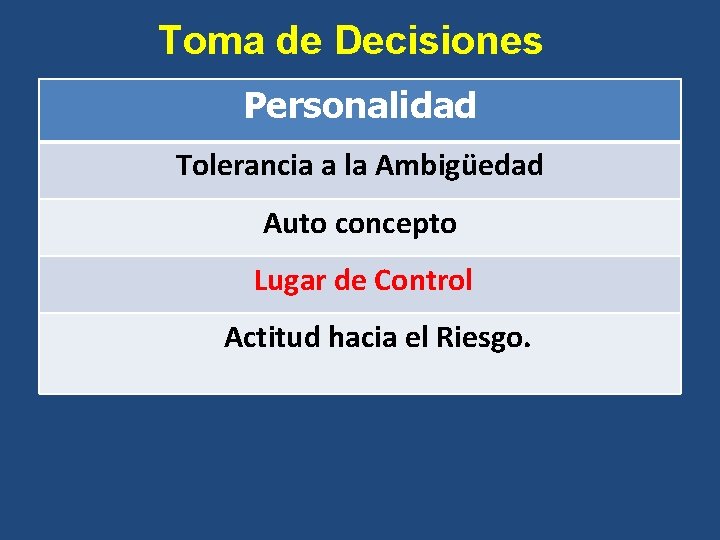 Toma de Decisiones

| Personalidad |
|---|
| Tolerancia a la Ambigüedad |
| Auto concepto |
| Lugar de Control |
| Actitud hacia el Riesgo. |